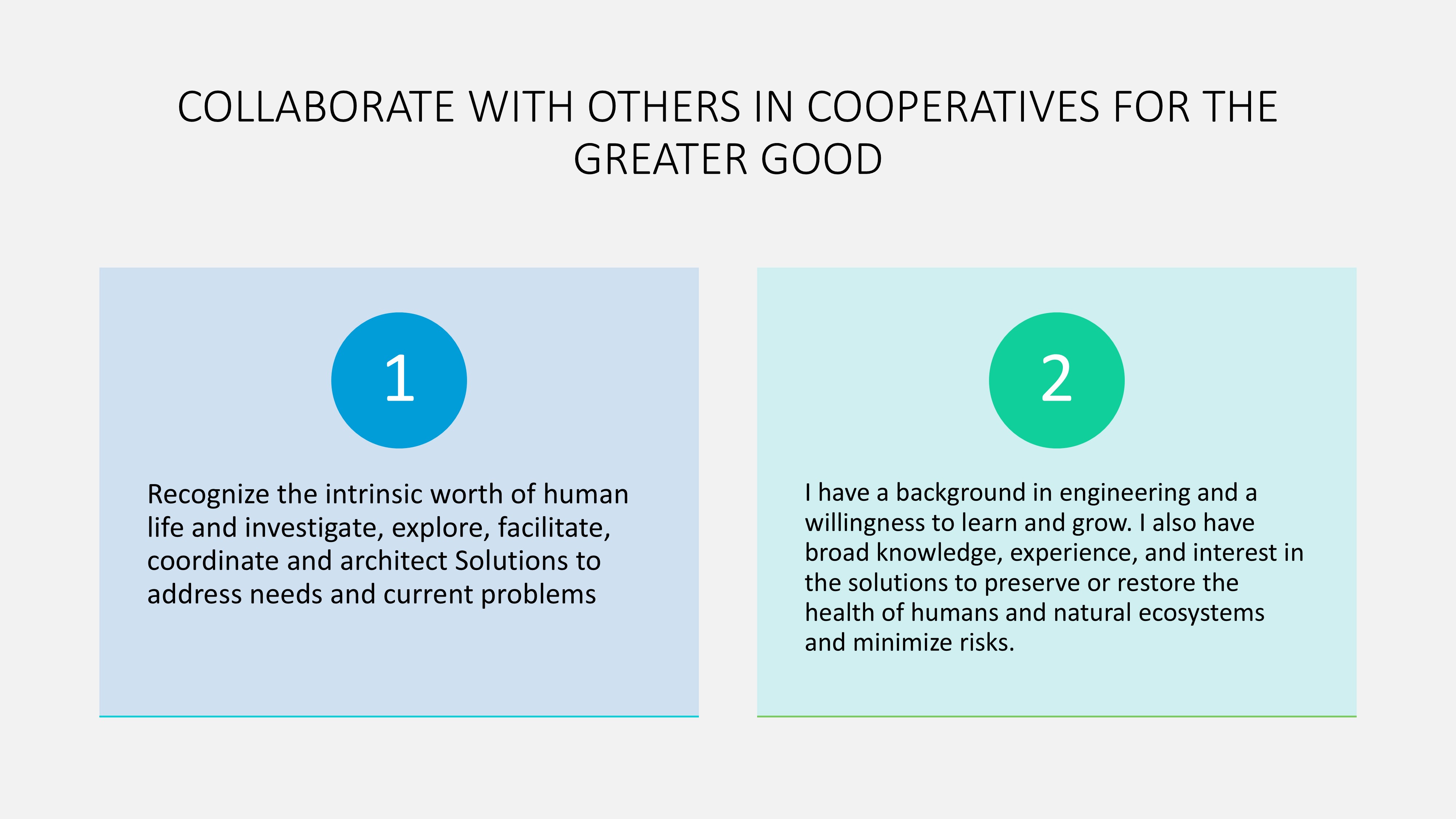 COLLABORATE WITH OTHERS IN COOPERATIVES FOR THE GREATER GOOD

1

Recognize the intrinsic worth of human life and investigate, explore, facilitate, coordinate and architect Solutions to address needs and current problems

2

I have a background in engineering and a willingness to learn and grow. I also have broad knowledge, experience, and interest in the solutions to preserve or restore the health of humans and natural ecosystems and minimize risks.